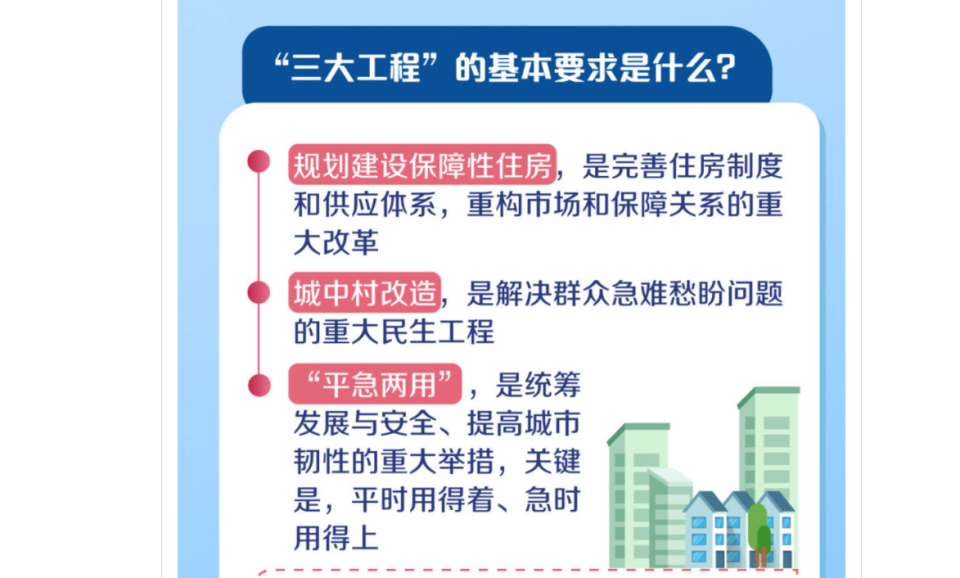 “三大工程”的基本要求是什么?

规划建设保障性住房，是完善住房制度和供应体系，重构市场和保障关系的重大改革

城中村改造，是解决群众急难愁盼问题的重大民生工程

“平急两用”，是统筹发展与安全、提高城市韧性的重大举措，关键是，平时用得着、急时用得上